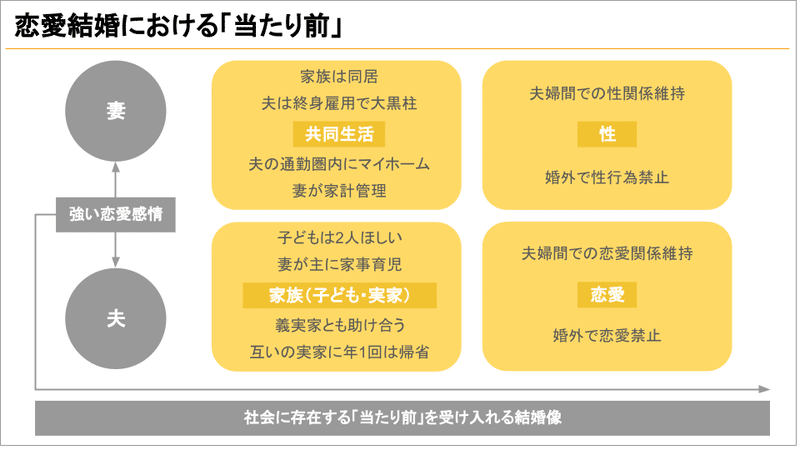 恋愛結婚における「当たり前」

妻

強い恋愛感情

夫

家族は同居
夫は終身雇用で大黒柱
共同生活
夫の通勤圏内にマイホーム
妻が家計管理

夫婦間での性関係維持
性
婚外で性行為禁止

子どもは2人ほしい
妻が主に家事育児
家族（子ども・実家）
義実家とも助け合う
互いの実家に年1回は帰省

夫婦間での恋愛関係維持
恋愛
婚外で恋愛禁止

社会に存在する「当たり前」を受け入れる結婚像